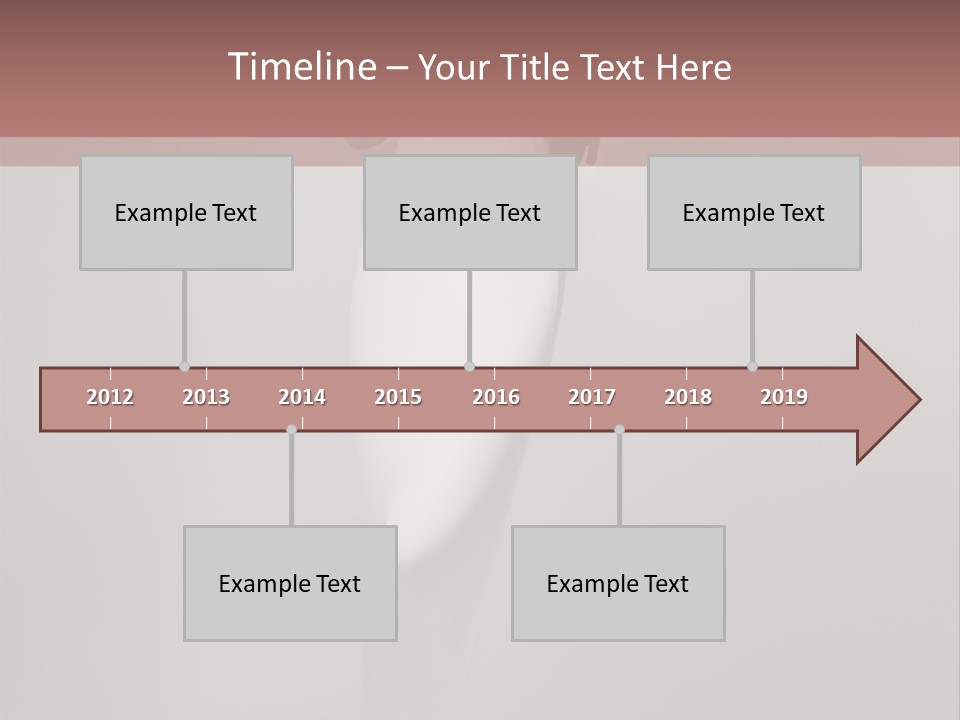 Timeline – Your Title Text Here

Example Text

Example Text

Example Text

2012 2013 2014 2015 2016 2017 2018 2019

Example Text

Example Text